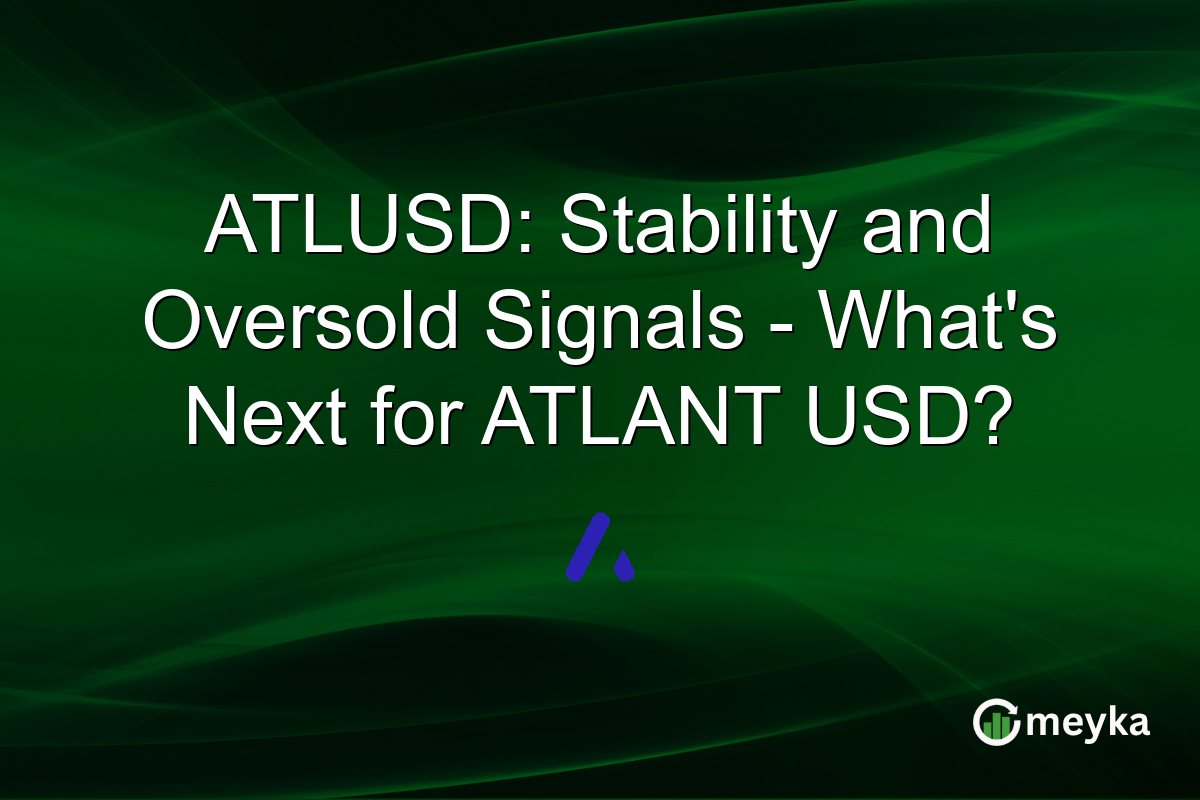 ATLUSD: Stability and Oversold Signals - What's Next for ATLANT USD?

meyka